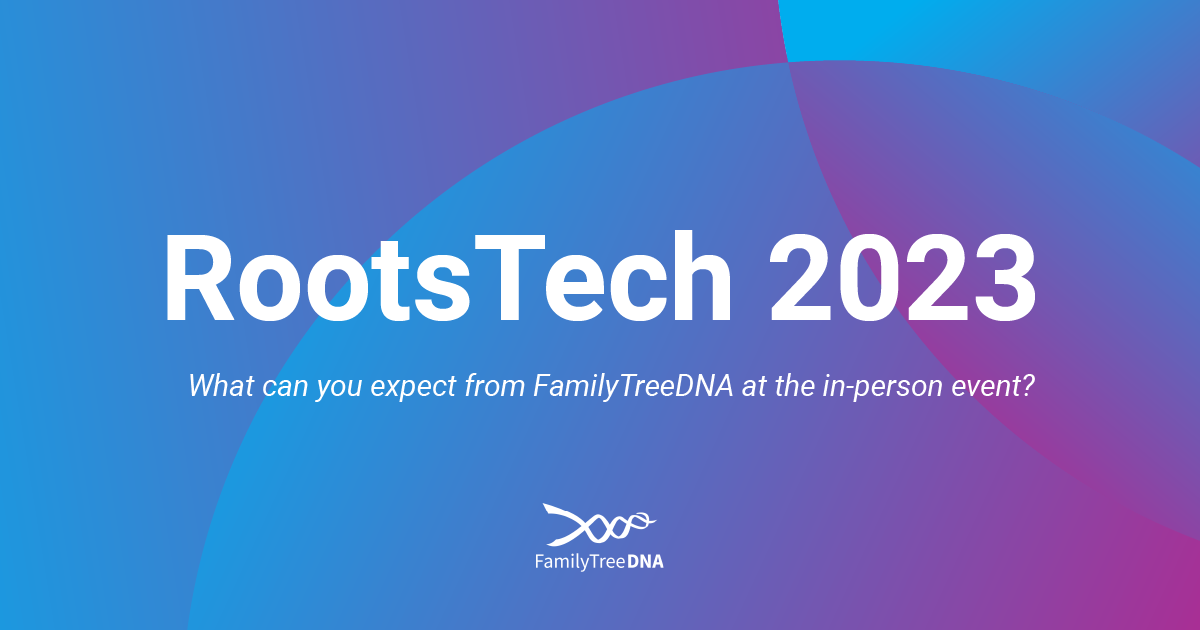 RootsTech 2023

What can you expect from FamilyTreeDNA at the in-person event?

FamilyTreeDNA